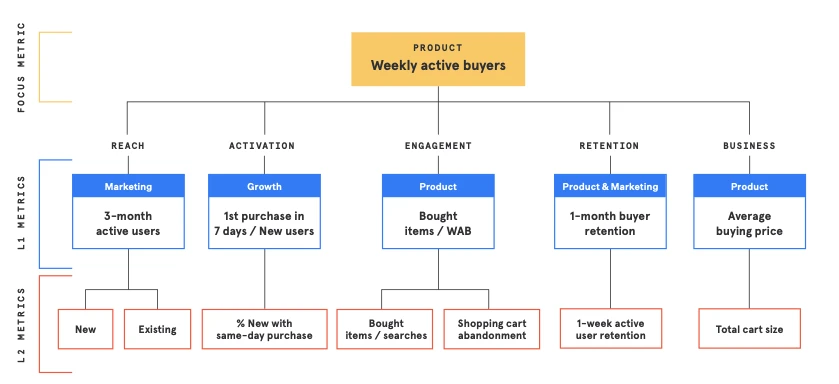 FOCUS METRIC

PRODUCT
Weekly active buyers

L1 METRICS

REACH
Marketing
3-month active users

ACTIVATION
Growth
1st purchase in 7 days / New users

ENGAGEMENT
Product
Bought items / WAB

RETENTION
Product & Marketing
1-month buyer retention

BUSINESS
Product
Average buying price

L2 METRICS

New

Existing

% New with same-day purchase

Bought items / searches

Shopping cart abandonment

1-week active user retention

Total cart size